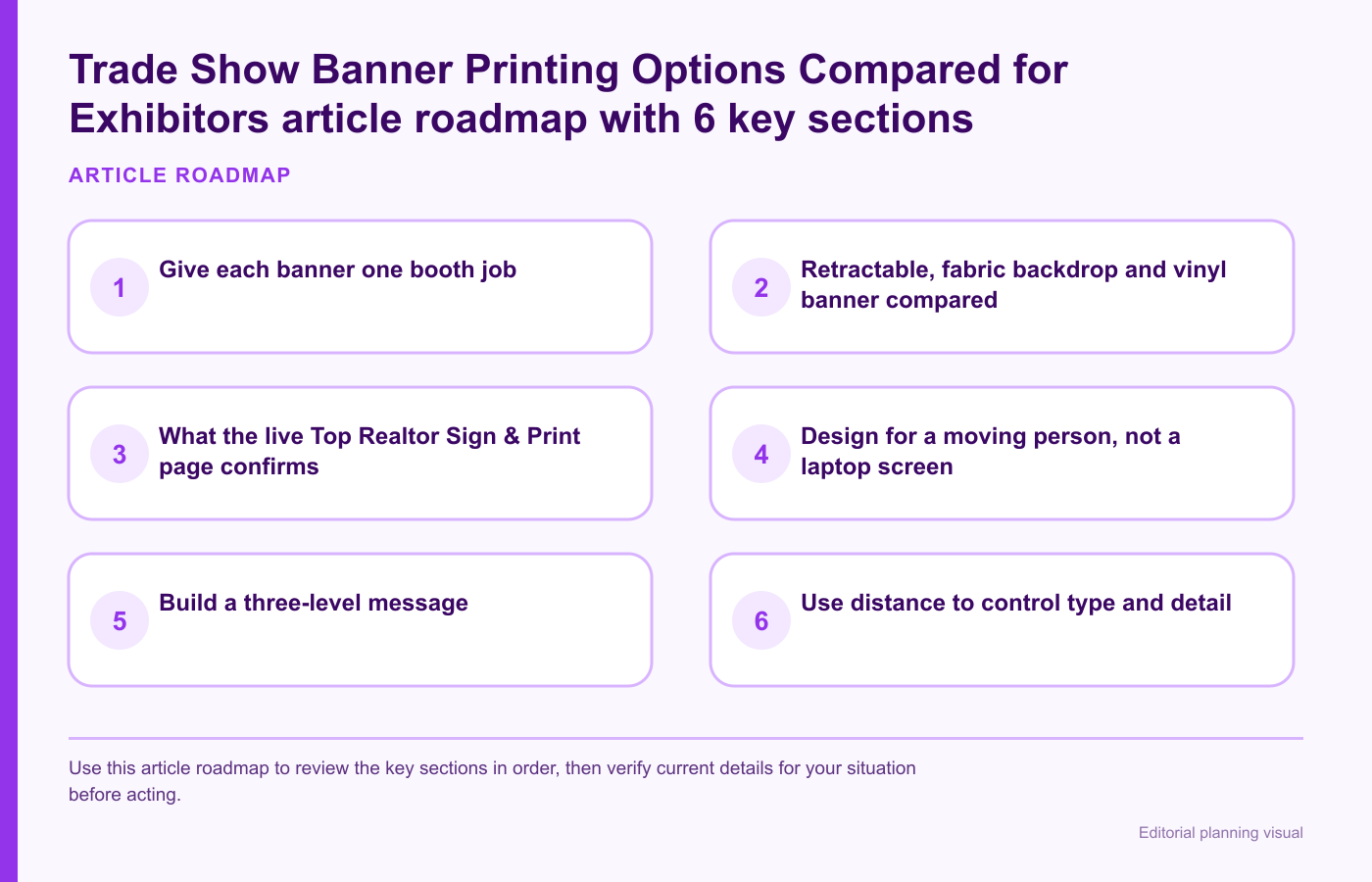 Trade Show Banner Printing Options Compared for Exhibitors article roadmap with 6 key sections

ARTICLE ROADMAP

1 Give each banner one booth job

2 Retractable, fabric backdrop and vinyl banner compared

3 What the live Top Realtor Sign & Print page confirms

4 Design for a moving person, not a laptop screen

5 Build a three-level message

6 Use distance to control type and detail

Use this article roadmap to review the key sections in order, then verify current details for your situation before acting.

Editorial planning visual